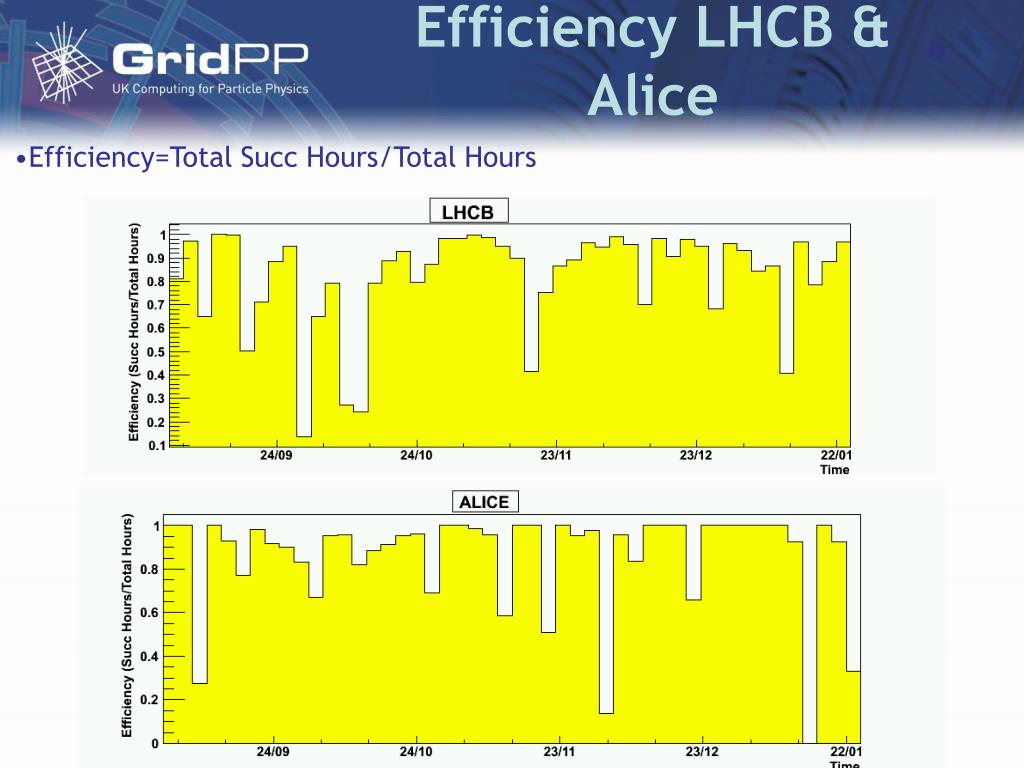 GridPP
UK Computing for Particle Physics

Efficiency LHCB & Alice

•Efficiency=Total Succ Hours/Total Hours

LHCB

Efficiency (Succ Hours/Total Hours)

1
0.9
0.8
0.7
0.6
0.5
0.4
0.3
0.2
0.1

24/09
24/10
23/11
23/12
22/01
Time

ALICE

Efficiency (Succ Hours/Total Hours)

1
0.8
0.6
0.4
0.2
0

24/09
24/10
23/11
23/12
22/01
Time